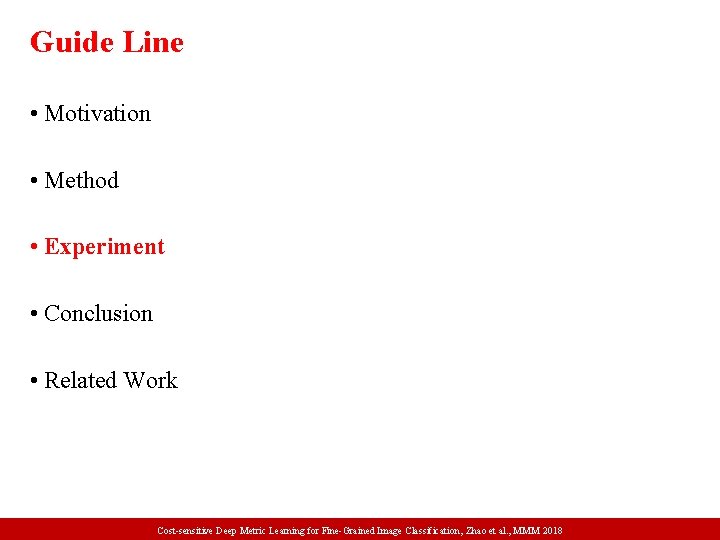 Guide Line

• Motivation

• Method

• Experiment

• Conclusion

• Related Work

Cost-sensitive Deep Metric Learning for Fine-Grained Image Classification, Zhao et al., MMM 2018